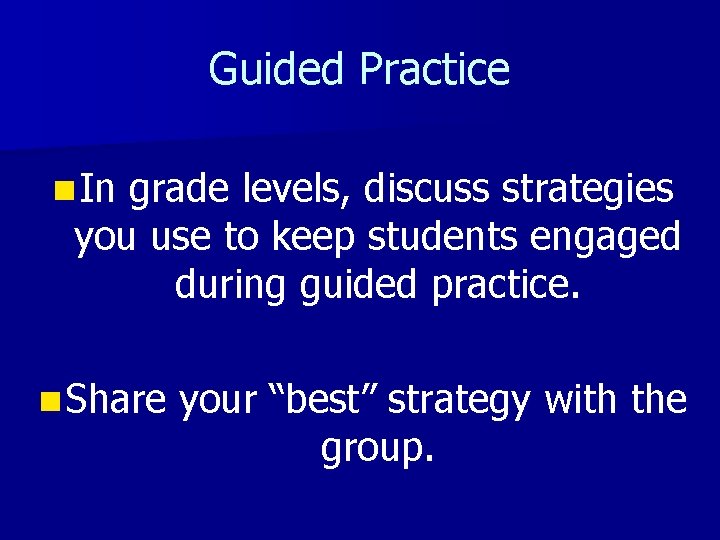 Guided Practice

In grade levels, discuss strategies you use to keep students engaged during guided practice.

Share your “best” strategy with the group.